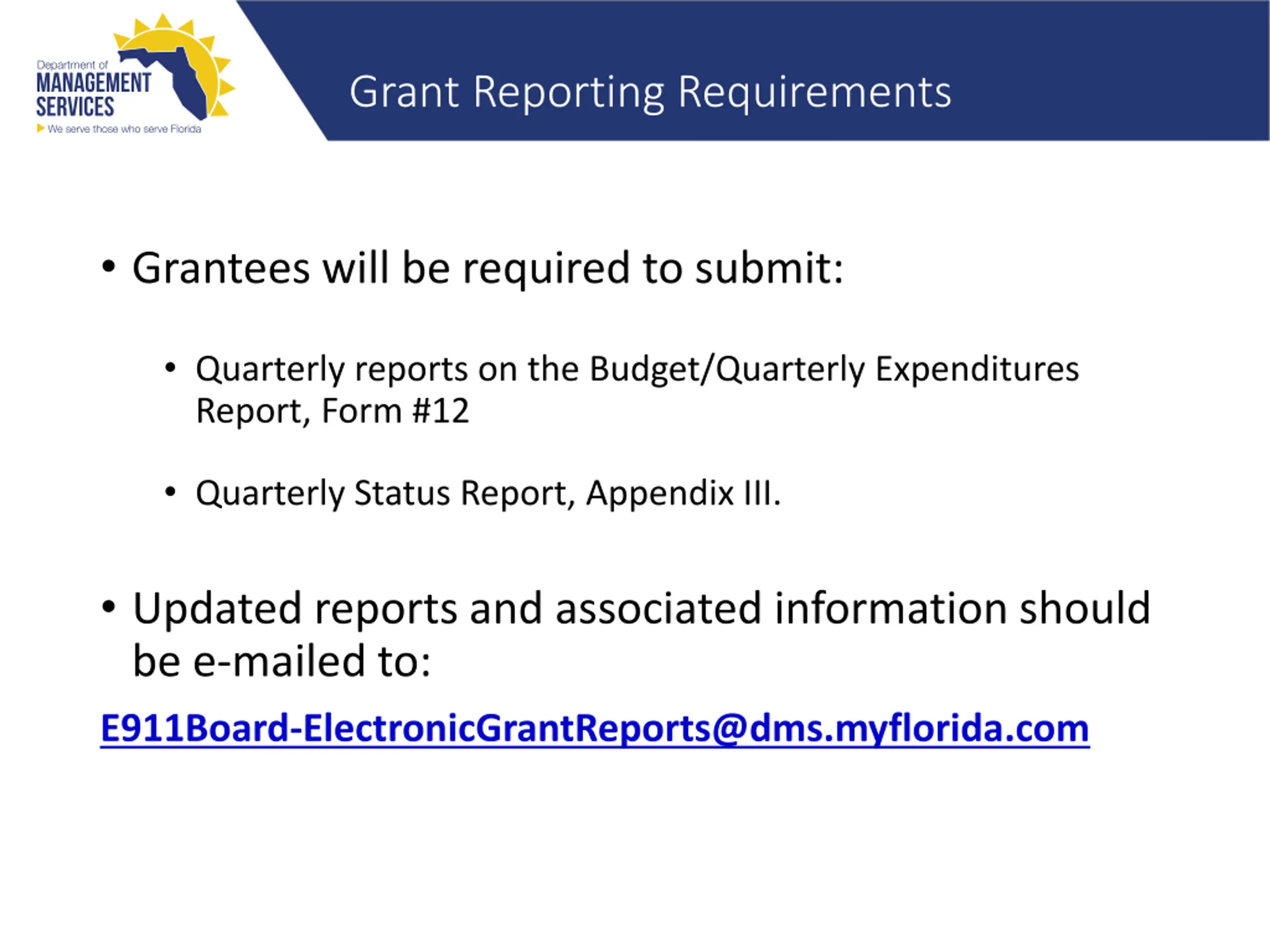 Department of MANAGEMENT SERVICES

We serve those who serve Florida

Grant Reporting Requirements

• Grantees will be required to submit:

• Quarterly reports on the Budget/Quarterly Expenditures Report, Form #12

• Quarterly Status Report, Appendix III.

• Updated reports and associated information should be e-mailed to:

E911Board-ElectronicGrantReports@dms.myflorida.com